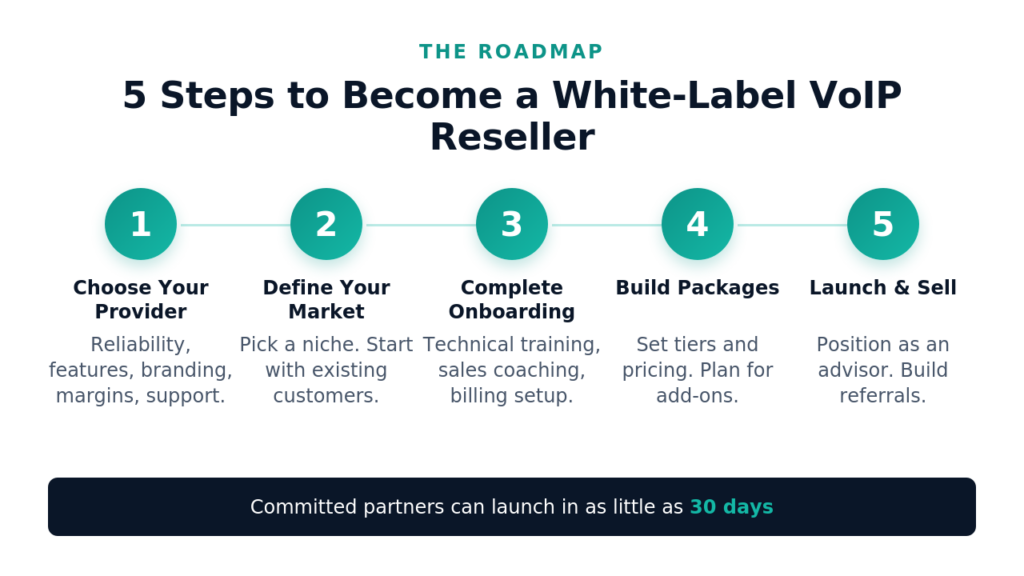 THE ROADMAP

5 Steps to Become a White-Label VoIP Reseller

1
Choose Your Provider
Reliability, features, branding, margins, support.

2
Define Your Market
Pick a niche. Start with existing customers.

3
Complete Onboarding
Technical training, sales coaching, billing setup.

4
Build Packages
Set tiers and pricing. Plan for add-ons.

5
Launch & Sell
Position as an advisor. Build referrals.

Committed partners can launch in as little as 30 days